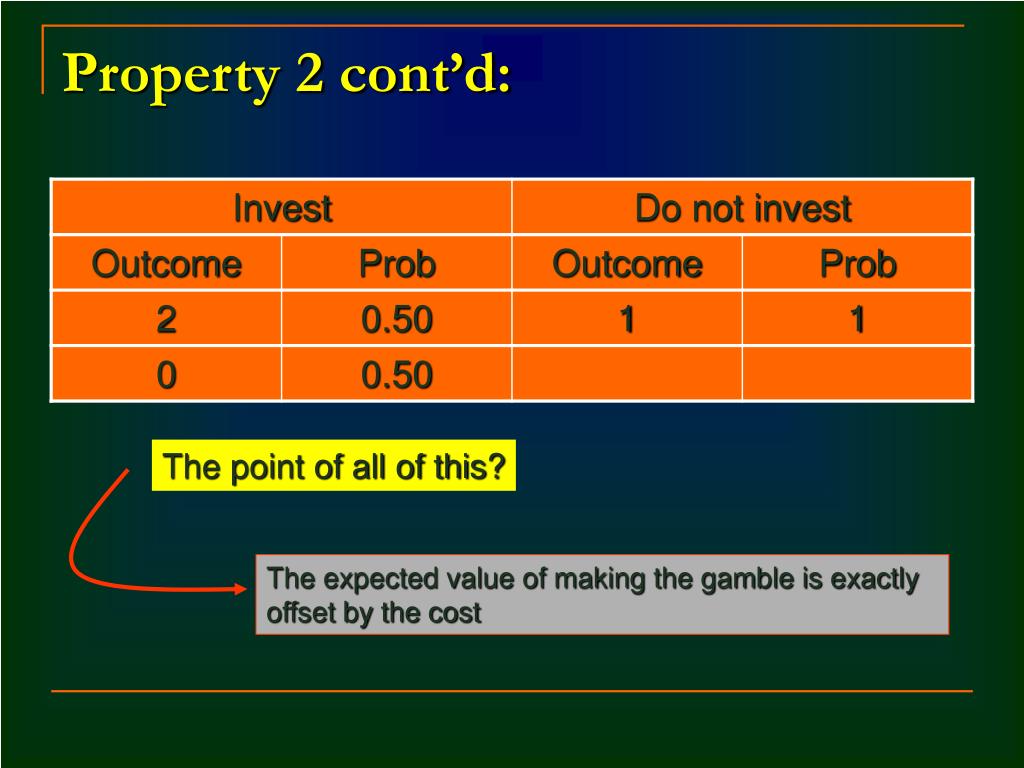 Property 2 cont’d:

| Invest | | Do not invest | |
|---|---|---|---|
| Outcome | Prob | Outcome | Prob |
| 2 | 0.50 | 1 | 1 |
| 0 | 0.50 | | |

The point of all of this?

The expected value of making the gamble is exactly offset by the cost